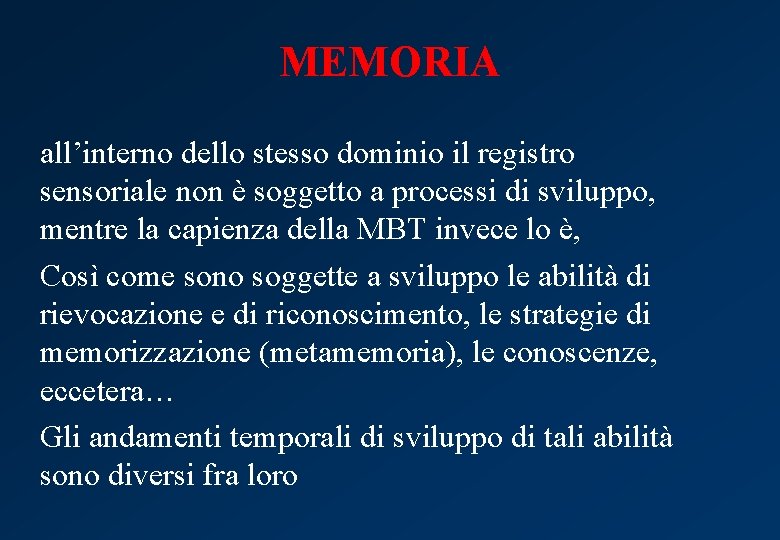 MEMORIA

all’interno dello stesso dominio il registro sensoriale non è soggetto a processi di sviluppo, mentre la capienza della MBT invece lo è,

Così come sono soggette a sviluppo le abilità di rievocazione e di riconoscimento, le strategie di memorizzazione (metamemoria), le conoscenze, eccetera…

Gli andamenti temporali di sviluppo di tali abilità sono diversi fra loro